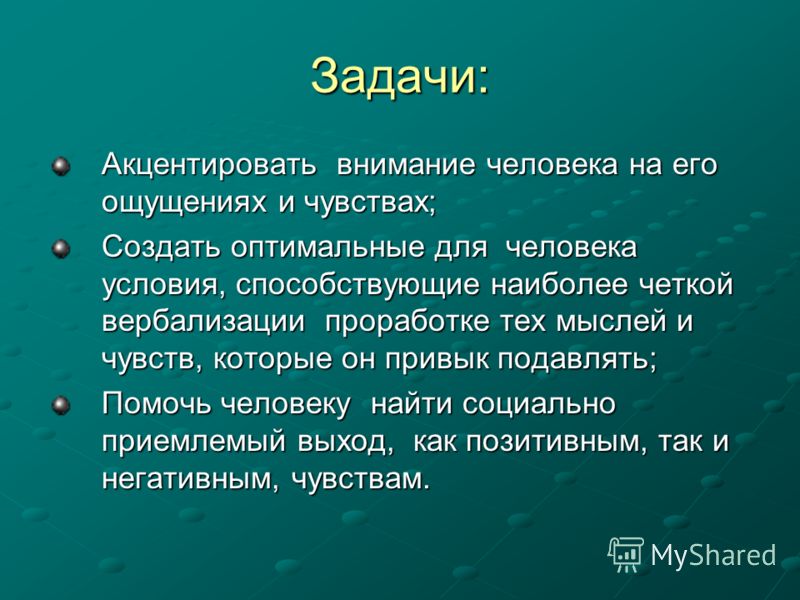 Задачи:

Акцентировать внимание человека на его ощущениях и чувствах;

Создать оптимальные для человека условия, способствующие наиболее четкой вербализации проработке тех мыслей и чувств, которые он привык подавлять;

Помочь человеку найти социально приемлемый выход, как позитивным, так и негативным, чувствам.

MyShared